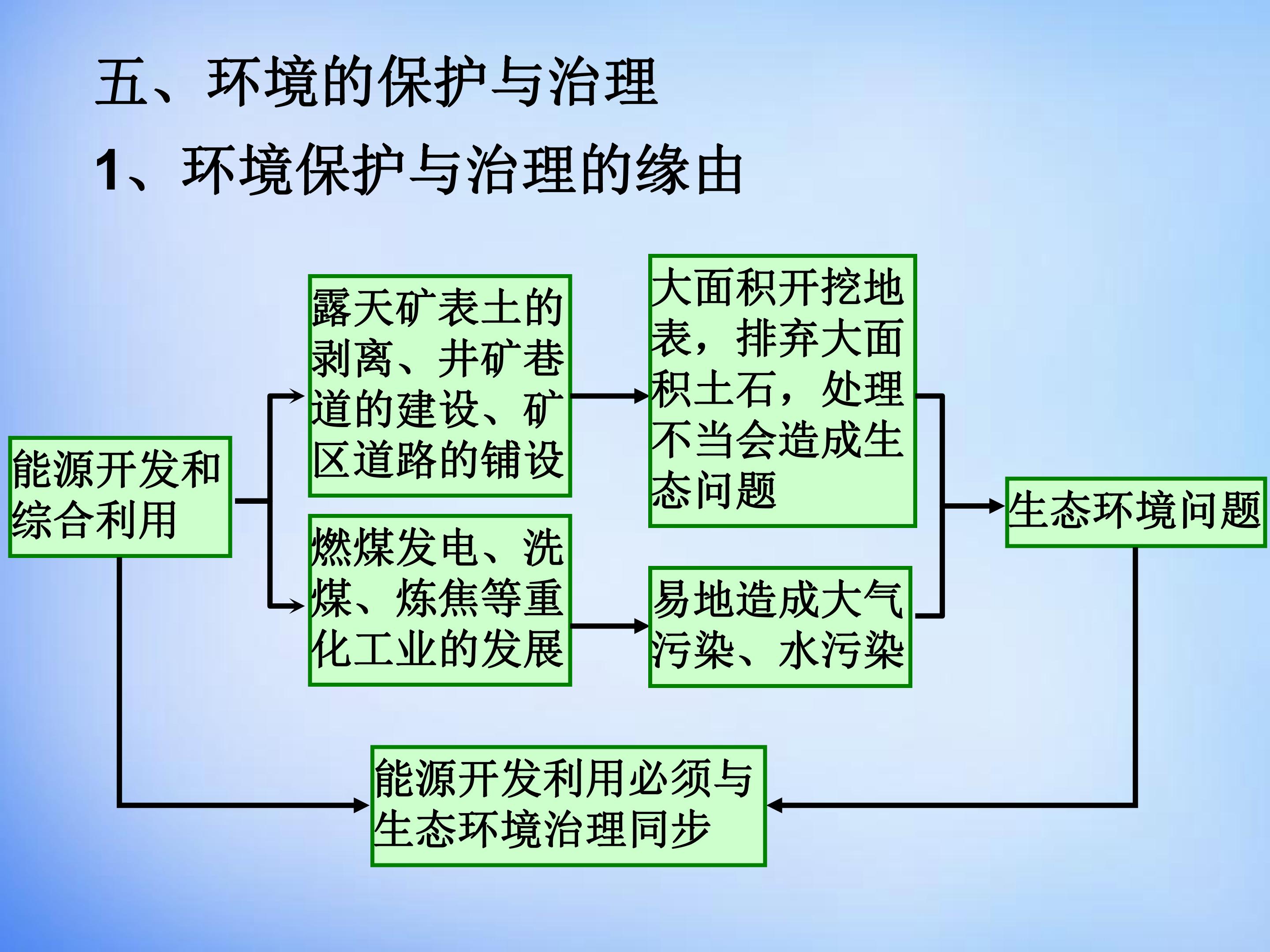 五、环境的保护与治理

1、环境保护与治理的缘由

能源开发和综合利用

露天矿表土的剥离、井矿巷道的建设、矿区道路的铺设

燃煤发电、洗煤、炼焦等重化工业的发展

大面积开挖地表，排弃大面积土石，处理不当会造成生态问题

易地造成大气污染、水污染

生态环境问题

能源开发利用必须与生态环境治理同步